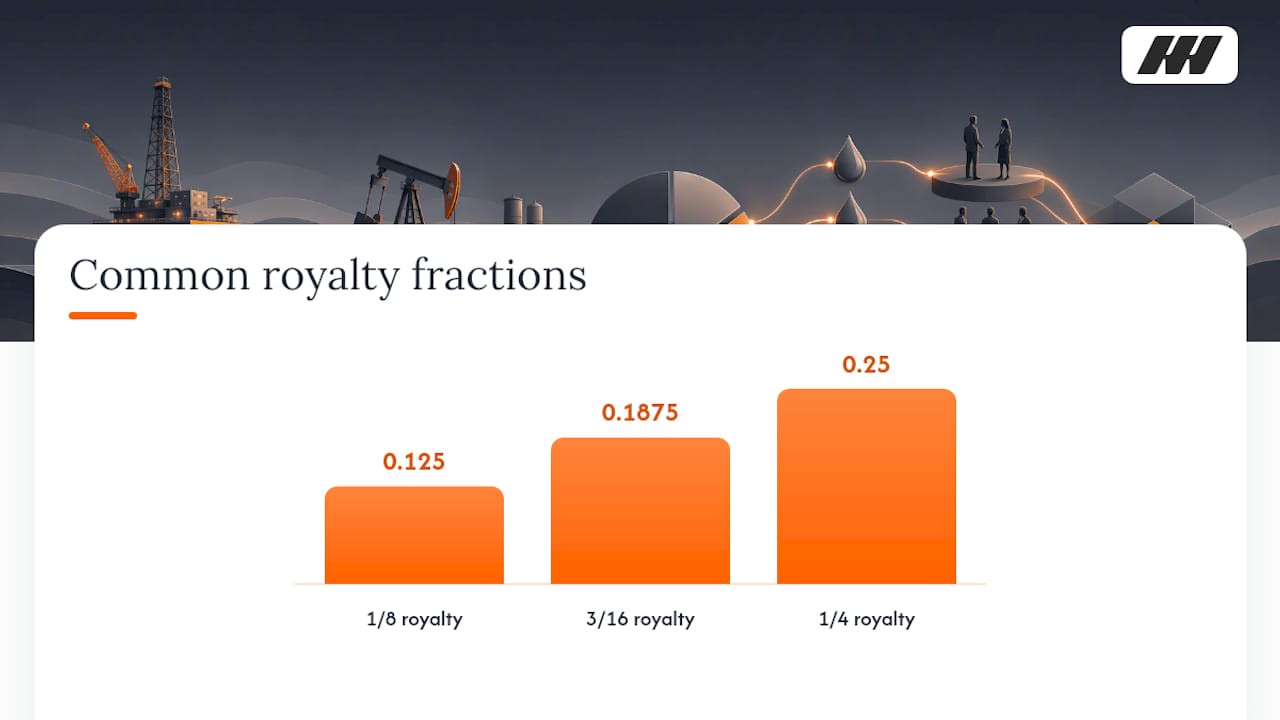 Common royalty fractions

0.125

0.1875

0.25

1/8 royalty

3/16 royalty

1/4 royalty